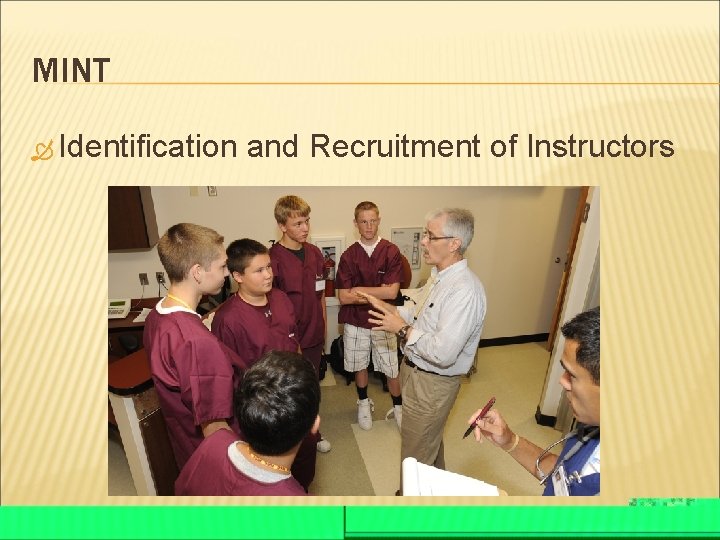 MINT

Identification and Recruitment of Instructors